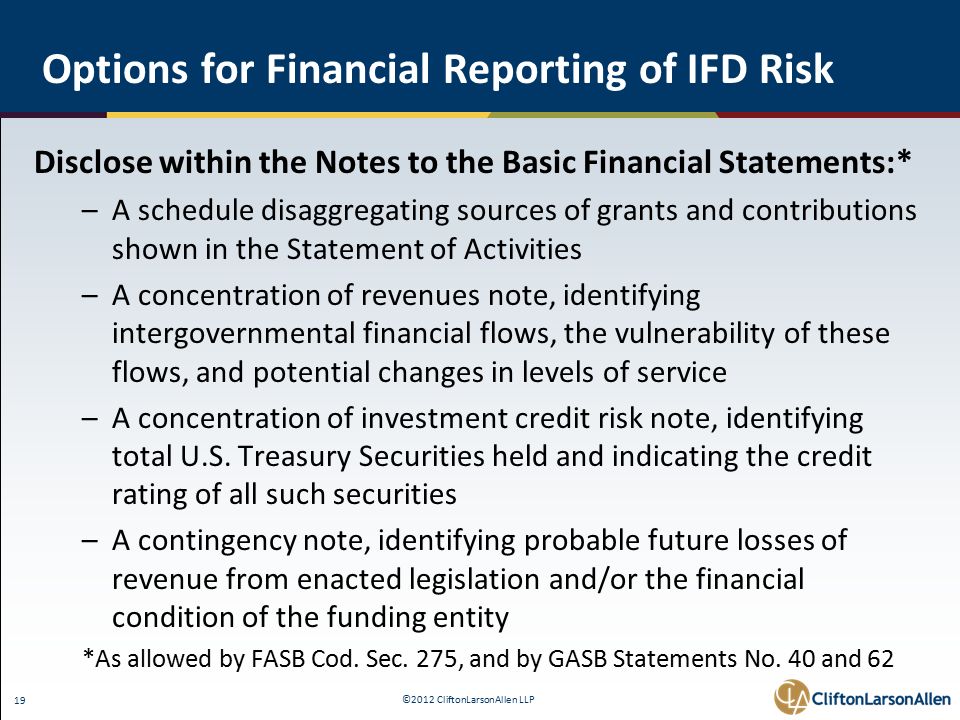 Options for Financial Reporting of IFD Risk

Disclose within the Notes to the Basic Financial Statements:*

– A schedule disaggregating sources of grants and contributions shown in the Statement of Activities

– A concentration of revenues note, identifying intergovernmental financial flows, the vulnerability of these flows, and potential changes in levels of service

– A concentration of investment credit risk note, identifying total U.S. Treasury Securities held and indicating the credit rating of all such securities

– A contingency note, identifying probable future losses of revenue from enacted legislation and/or the financial condition of the funding entity

*As allowed by FASB Cod. Sec. 275, and by GASB Statements No. 40 and 62

19

©2012 CliftonLarsonAllen LLP

CliftonLarsonAllen